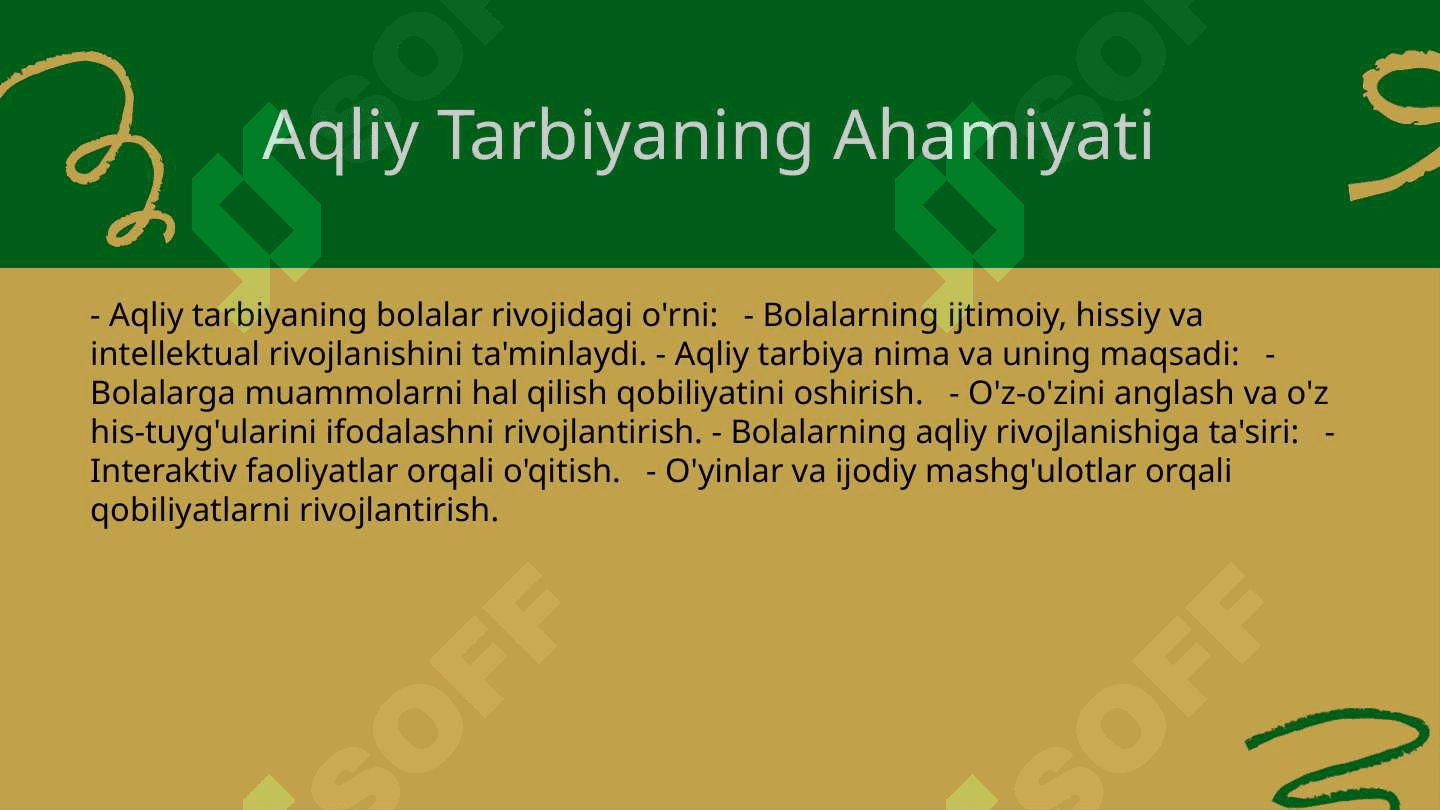 Aqliy Tarbiyaning Ahamiyati

- Aqliy tarbiyaning bolalar rivojidagi o'rni:   - Bolalarning ijtimoiy, hissiy va intellektual rivojlanishini ta'minlaydi. - Aqliy tarbiya nima va uning maqsadi:   - Bolalarga muammolarni hal qilish qobiliyatini oshirish.   - O'z-o'zini anglash va o'z his-tuyg'ularini ifodalashni rivojlantirish. - Bolalarning aqliy rivojlanishiga ta'siri:   - Interaktiv faoliyatlar orqali o'qitish.   - O'yinlar va ijodiy mashg'ulotlar orqali qobiliyatlarni rivojlantirish.

SOFF SOFF SOFF SOFF